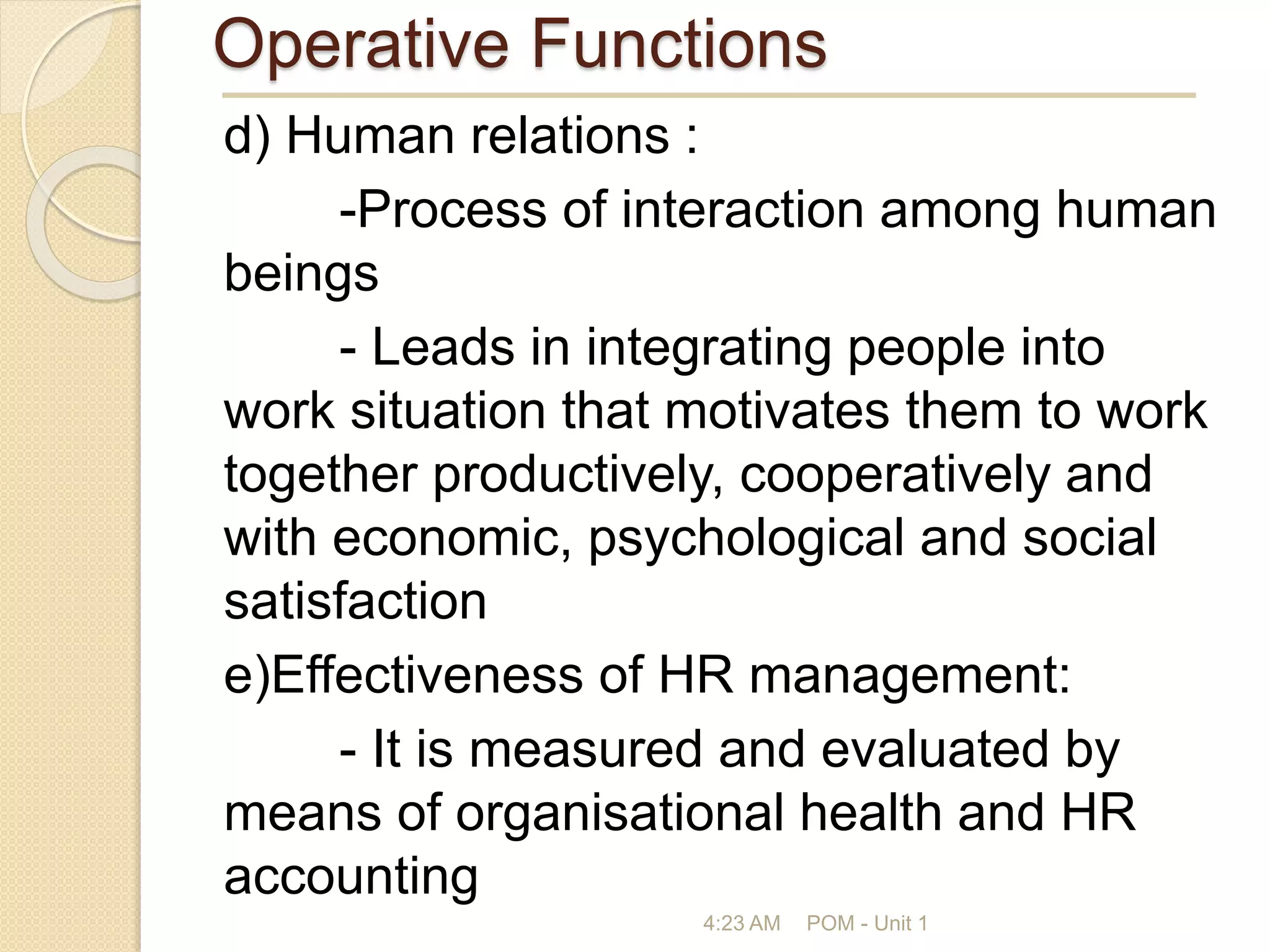 Operative Functions

d) Human relations :

-Process of interaction among human beings

- Leads in integrating people into work situation that motivates them to work together productively, cooperatively and with economic, psychological and social satisfaction

e)Effectiveness of HR management:

- It is measured and evaluated by means of organisational health and HR accounting

4:23 AM POM - Unit 1